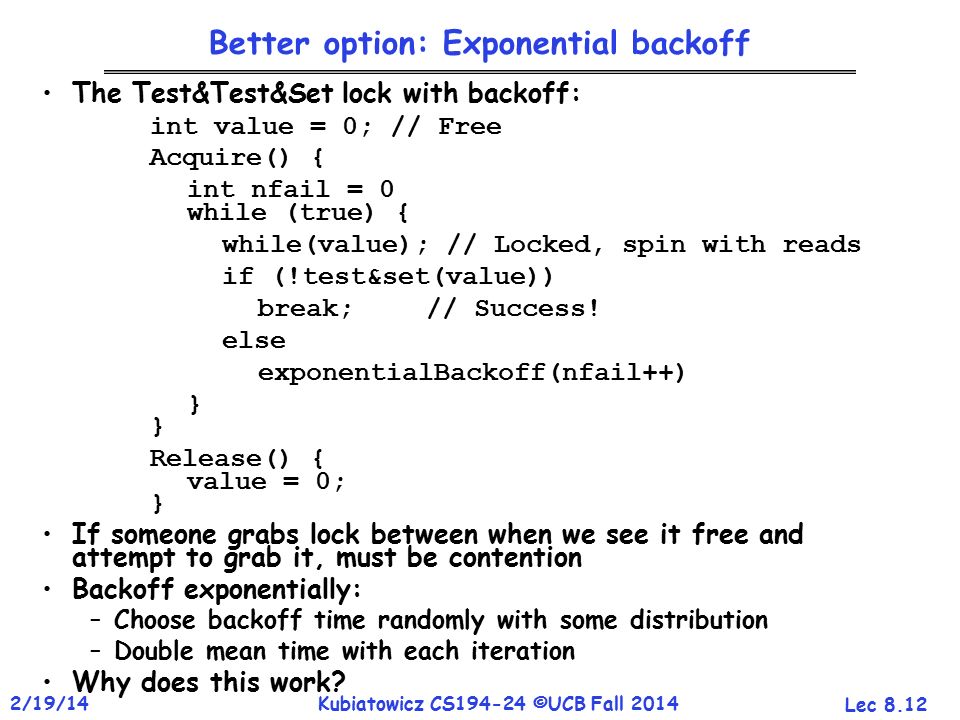 Better option: Exponential backoff

• The Test&Test&Set lock with backoff:

int value = 0; // Free
Acquire() {
int nfail = 0
while (true) {
while(value); // Locked, spin with reads
if (!test&set(value))
break; // Success!
else
exponentialBackoff(nfail++)
}
}
Release() {
value = 0;
}

• If someone grabs lock between when we see it free and attempt to grab it, must be contention

• Backoff exponentially:
– Choose backoff time randomly with some distribution
– Double mean time with each iteration

• Why does this work?

2/19/14 Kubiatowicz CS194-24 ©UCB Fall 2014 Lec 8.12